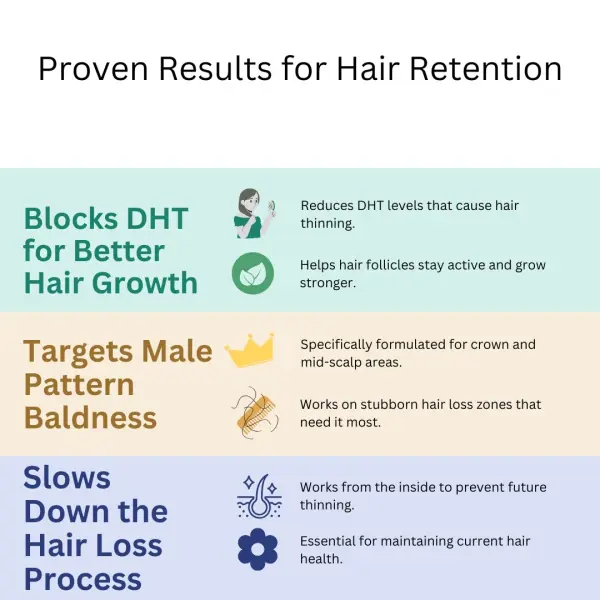 Proven Results for Hair Retention

Blocks DHT for Better Hair Growth

Reduces DHT levels that cause hair thinning.

Helps hair follicles stay active and grow stronger.

Targets Male Pattern Baldness

Specifically formulated for crown and mid-scalp areas.

Works on stubborn hair loss zones that need it most.

Slows Down the Hair Loss Process

Works from the inside to prevent future thinning.

Essential for maintaining current hair health.